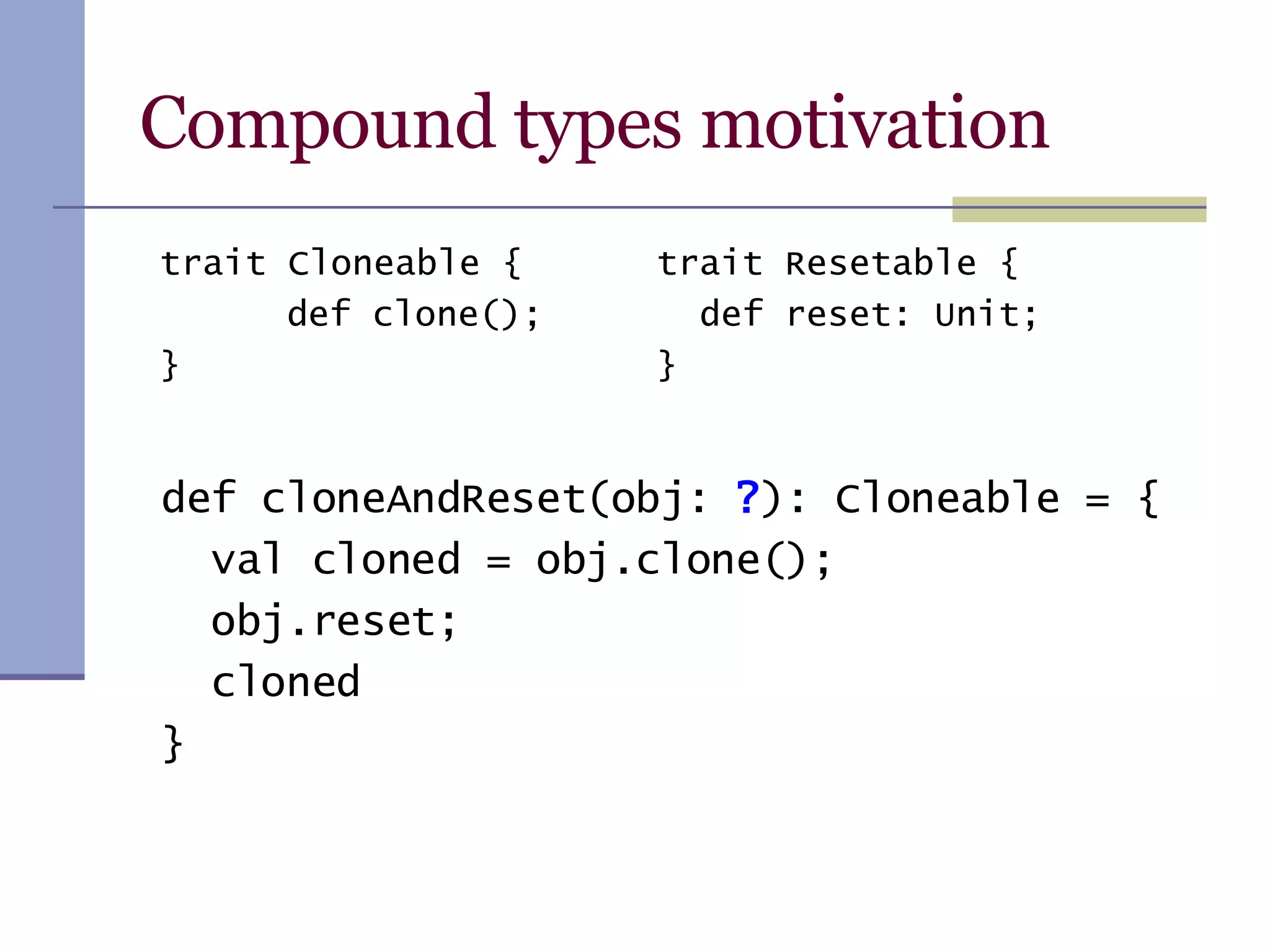 Compound types motivation

trait Cloneable {
	def clone();
}

trait Resetable {
  def reset: Unit;
}

def cloneAndReset(obj: ?): Cloneable = {
  val cloned = obj.clone();
  obj.reset;
  cloned
}